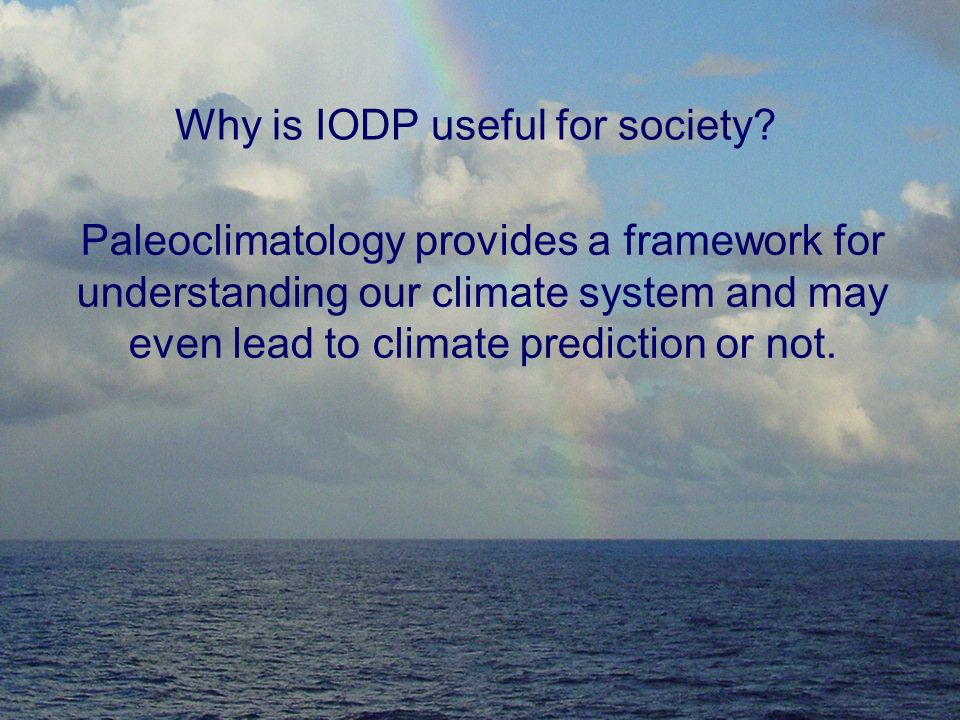 Why is IODP useful for society?

Paleoclimatology provides a framework for understanding our climate system and may even lead to climate prediction or not.